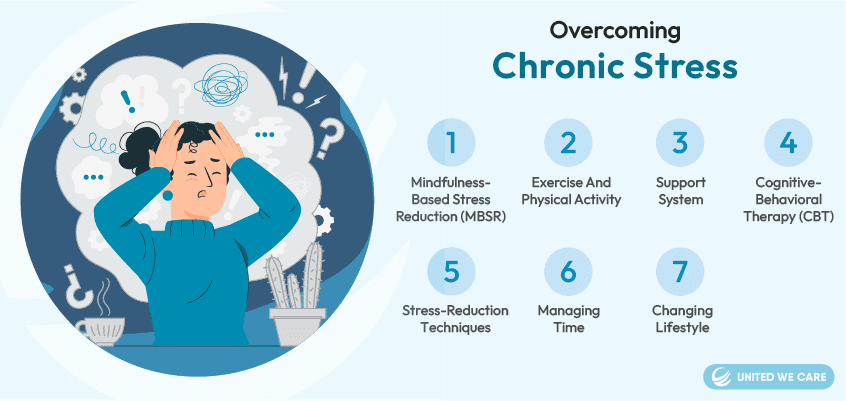 Overcoming
Chronic Stress

1
Mindfulness-Based Stress Reduction (MBSR)

2
Exercise And Physical Activity

3
Support System

4
Cognitive-Behavioral Therapy (CBT)

5
Stress-Reduction Techniques

6
Managing Time

7
Changing Lifestyle

UNITED WE CARE